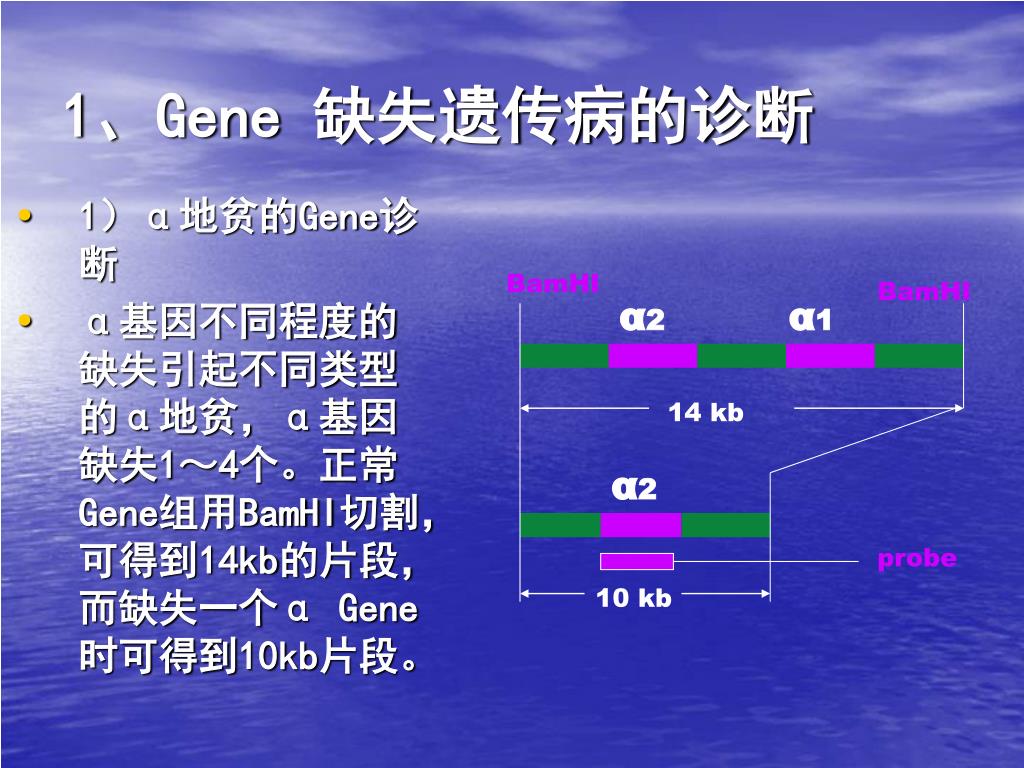 1、Gene 缺失遗传病的诊断

• 1）α地贫的Gene诊断

• α基因不同程度的缺失引起不同类型的α地贫，α基因缺失1～4个。正常Gene组用BamHI切割，可得到14kb的片段，而缺失一个α Gene时可得到10kb片段。

BamHI

BamHI

α2

α1

14 kb

α2

probe

10 kb